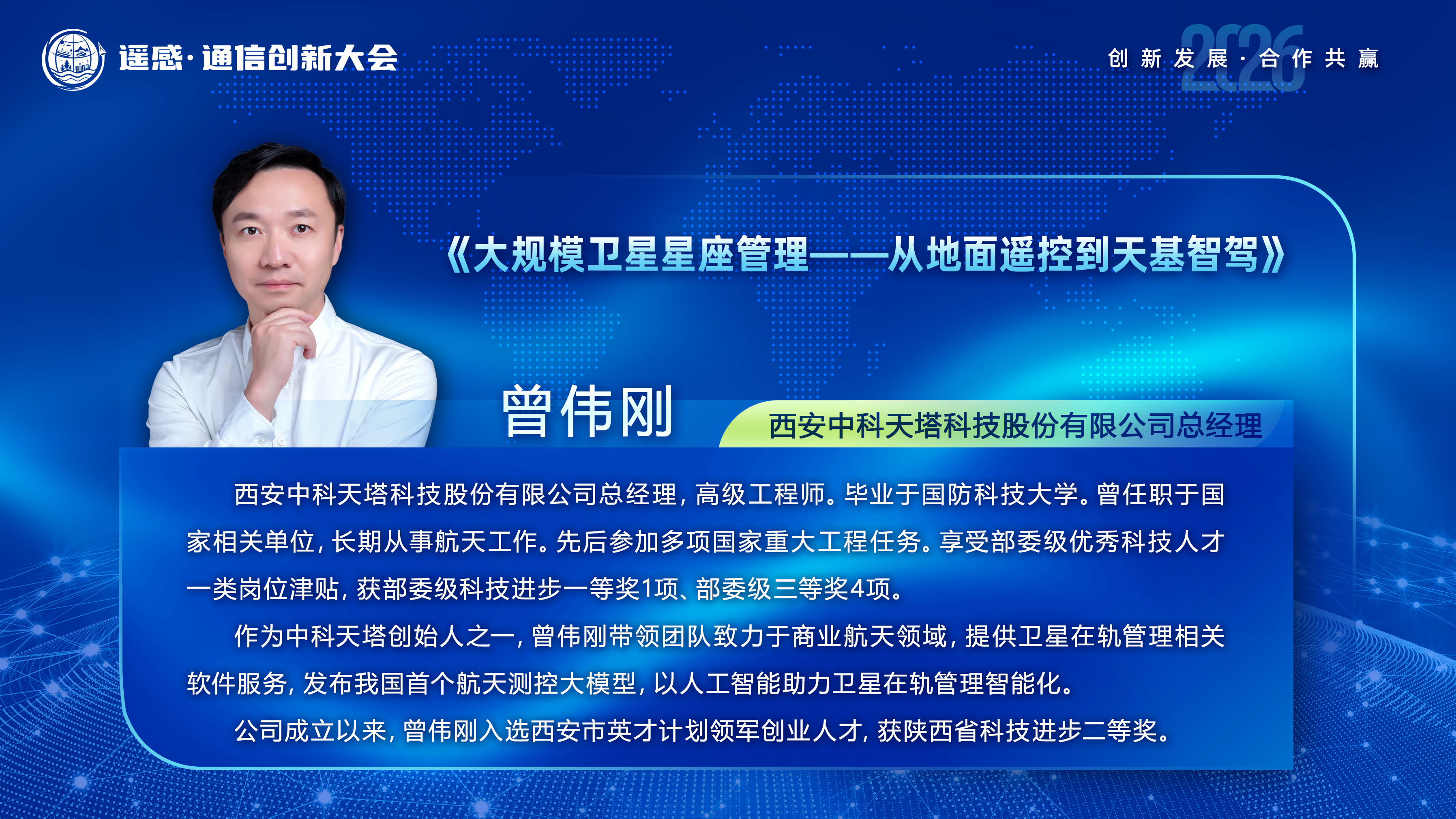 遥感·通信创新大会

2026 创新发展·合作共赢

《大规模卫星星座管理——从地面遥控到天基智驾》

曾伟刚

西安中科天塔科技股份有限公司总经理

西安中科天塔科技股份有限公司总经理，高级工程师。毕业于国防科技大学。曾任职于国家相关单位，长期从事航天工作。先后参加多项国家重大工程任务。享受部委级优秀科技人才一类岗位津贴，获部委级科技进步一等奖1项、部委级三等奖4项。

作为中科天塔创始人之一，曾伟刚带领团队致力于商业航天领域，提供卫星在轨管理相关软件服务，发布我国首个航天测控大模型，以人工智能助力卫星在轨管理智能化。

公司成立以来，曾伟刚入选西安市英才计划领军创业人才，获陕西省科技进步二等奖。